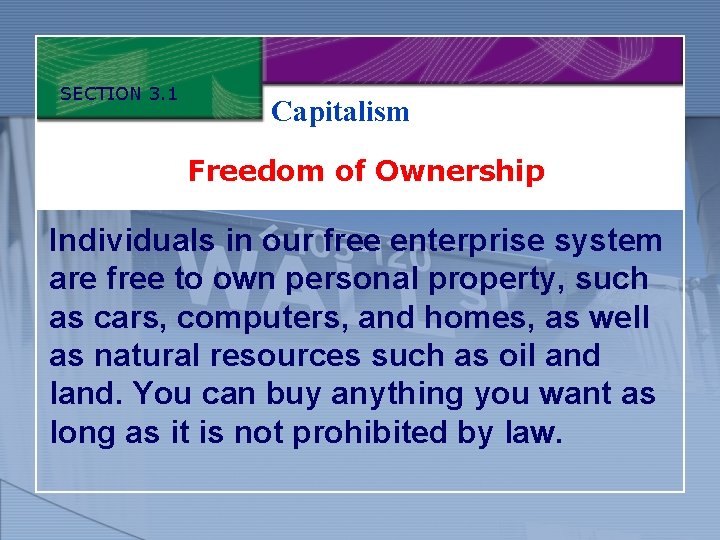 SECTION 3.1

Capitalism

Freedom of Ownership

Individuals in our free enterprise system are free to own personal property, such as cars, computers, and homes, as well as natural resources such as oil and land. You can buy anything you want as long as it is not prohibited by law.